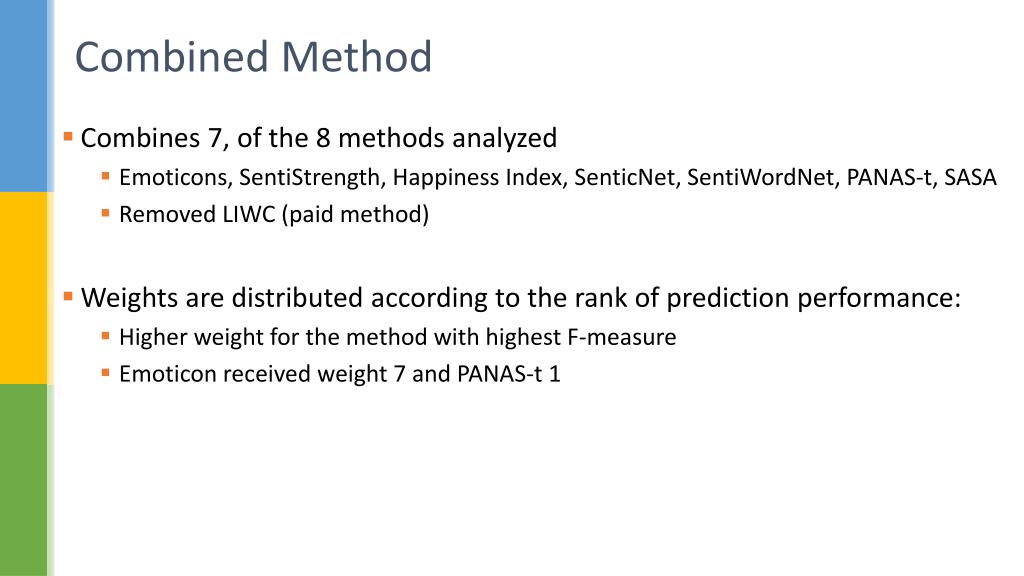 Combined Method

Combines 7, of the 8 methods analyzed

Emoticons, SentiStrength, Happiness Index, SenticNet, SentiWordNet, PANAS-t, SASA

Removed LIWC (paid method)

Weights are distributed according to the rank of prediction performance:

Higher weight for the method with highest F-measure

Emoticon received weight 7 and PANAS-t 1